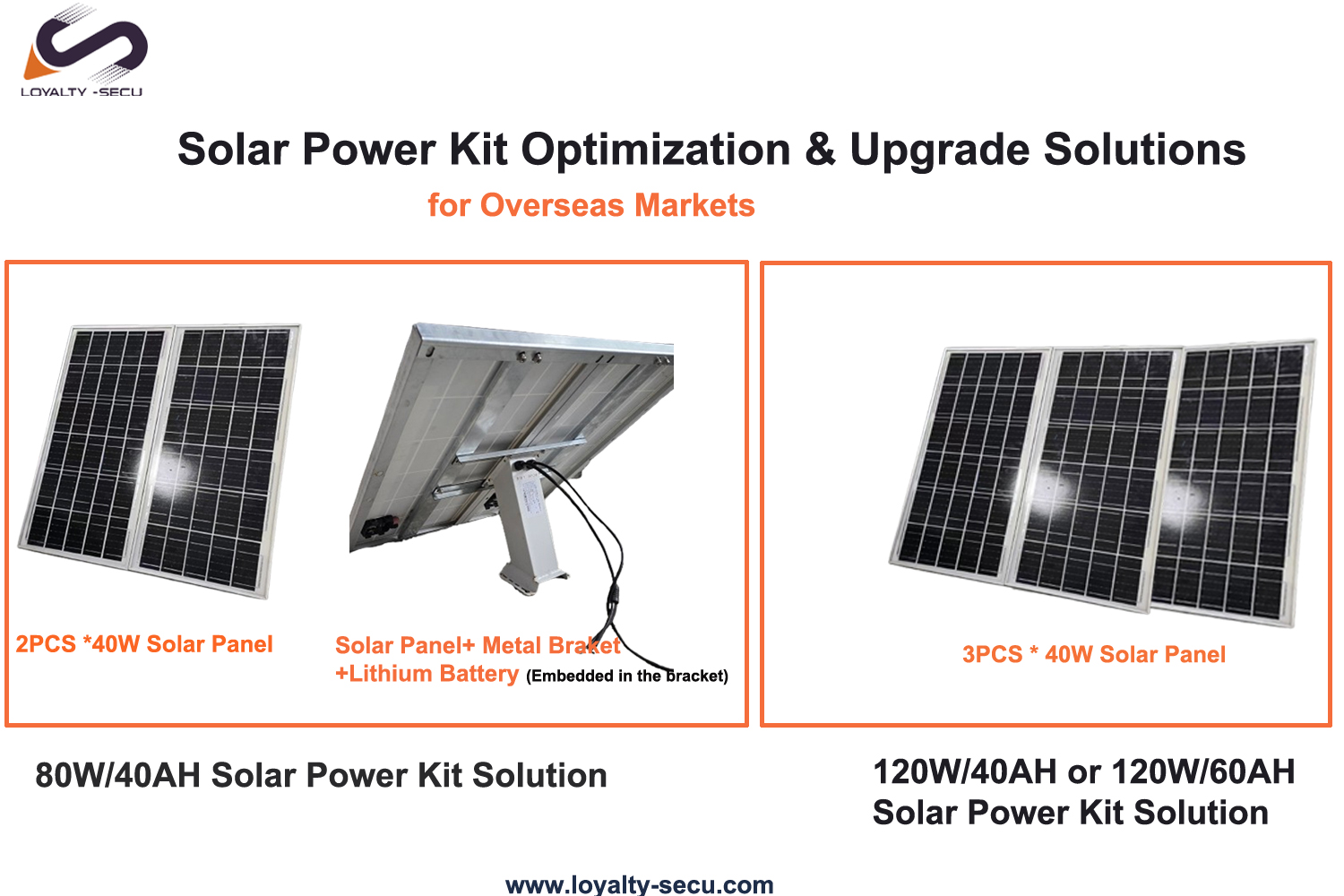 LOYALTY -SECU

Solar Power Kit Optimization & Upgrade Solutions

for Overseas Markets

2PCS *40W Solar Panel

Solar Panel+ Metal Braket +Lithium Battery (Embedded in the bracket)

3PCS * 40W Solar Panel

80W/40AH Solar Power Kit Solution

120W/40AH or 120W/60AH Solar Power Kit Solution

www.loyalty-secu.com